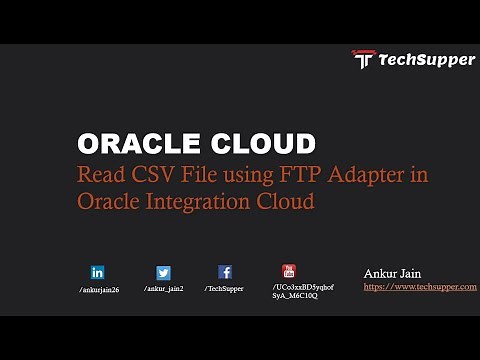 TechSupper

ORACLE CLOUD
Read CSV File using FTP Adapter in Oracle Integration Cloud

in
/ankurjain26

/ankur_jain2

f
/TechSupper

You Tube
/UCo3xxBD5yqbof SyA_M6C10Q

Ankur Jain
https://www.techsupper.com